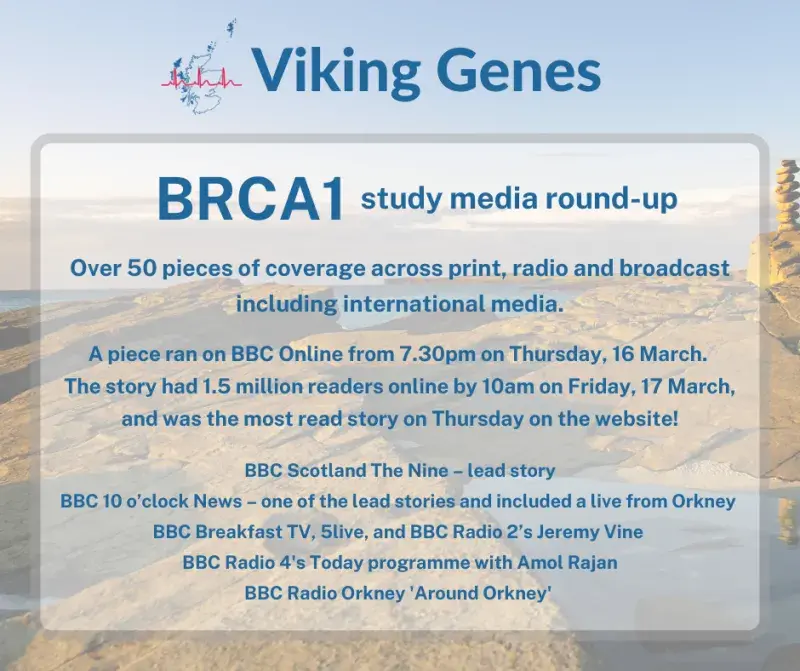 Viking Genes

BRCA1 study media round-up

Over 50 pieces of coverage across print, radio and broadcast including international media.

A piece ran on BBC Online from 7.30pm on Thursday, 16 March. The story had 1.5 million readers online by 10am on Friday, 17 March, and was the most read story on Thursday on the website!

BBC Scotland The Nine – lead story
BBC 10 o'clock News – one of the lead stories and included a live from Orkney
BBC Breakfast TV, 5live, and BBC Radio 2's Jeremy Vine
BBC Radio 4's Today programme with Amol Rajan
BBC Radio Orkney 'Around Orkney'